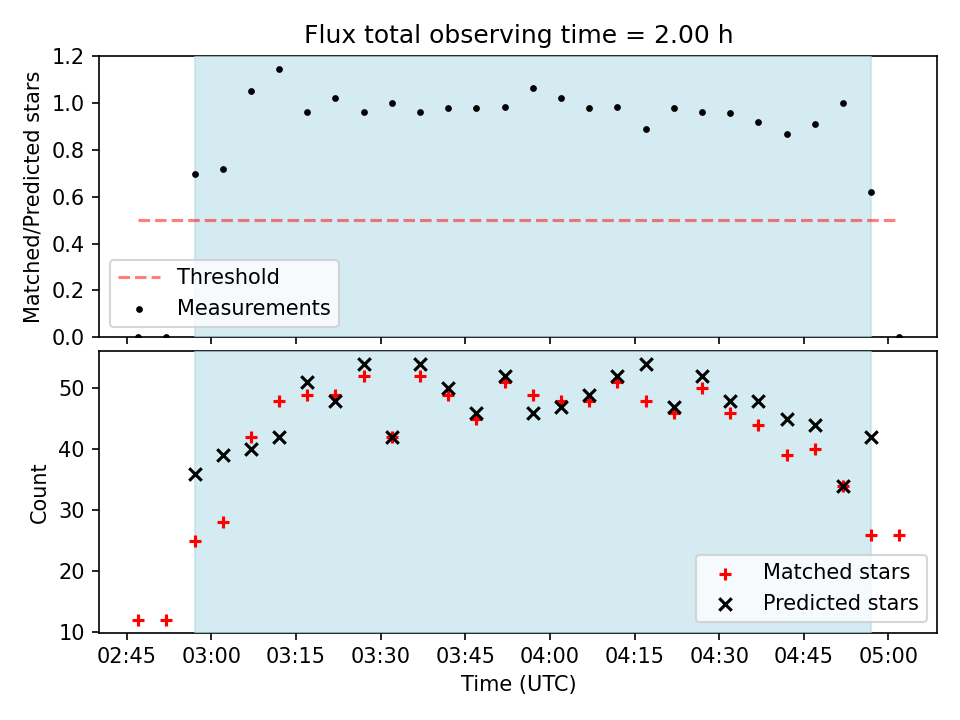 Flux total observing time = 2.00 h

Matched/Predicted stars

1.2
1.0
0.8
0.6
0.4
0.2
0.0

Threshold
Measurements

Count

50
40
30
20
10

Matched stars
Predicted stars

02:45
03:00
03:15
03:30
03:45
04:00
04:15
04:30
04:45
05:00

Time (UTC)